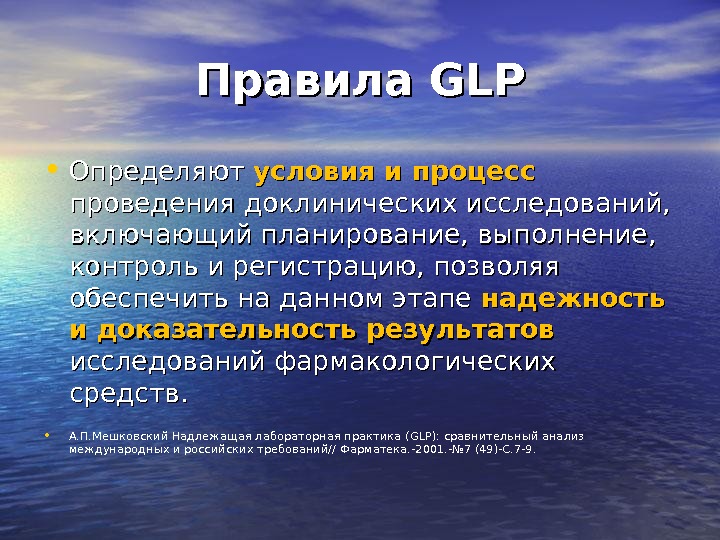 Правила GLP

• Определяют условия и процесс проведения доклинических исследований, включающий планирование, выполнение, контроль и регистрацию, позволяя обеспечить на данном этапе надежность и доказательность результатов исследований фармакологических средств.

• А.П.Мешковский Надлежащая лабораторная практика (GLP): сравнительный анализ международных и российских требований// Фарматека.-2001.-№7 (49)-С.7-9.